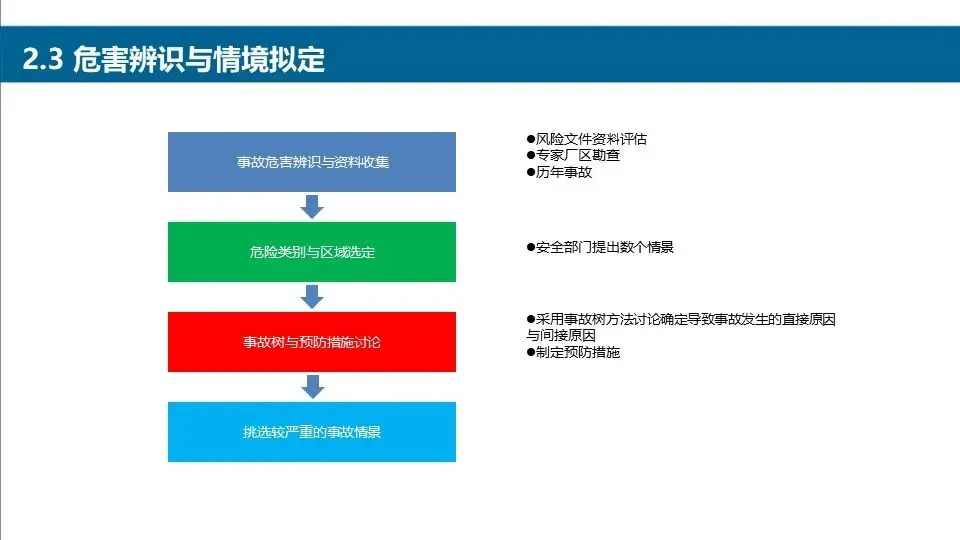 2.3 危害辨识与情境拟定

事故危害辨识与资料收集

危险类别与区域选定

事故树与预防措施讨论

挑选较严重的事故情景

●风险文件资料评估
●专家厂区勘查
●历年事故

●安全部门提出数个情景

●采用事故树方法讨论确定导致事故发生的直接原因与间接原因
●制定预防措施